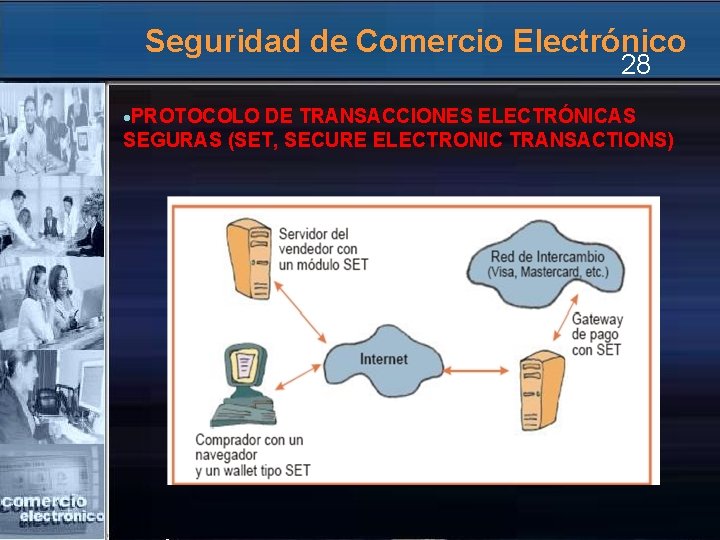 Seguridad de Comercio Electrónico
28

•PROTOCOLO DE TRANSACCIONES ELECTRÓNICAS SEGURAS (SET, SECURE ELECTRONIC TRANSACTIONS)

Servidor del vendedor con un módulo SET

Red de Intercambio (Visa, Mastercard, etc.)

Gateway de pago con SET

Internet

Comprador con un navegador y un wallet tipo SET

comercio electronico